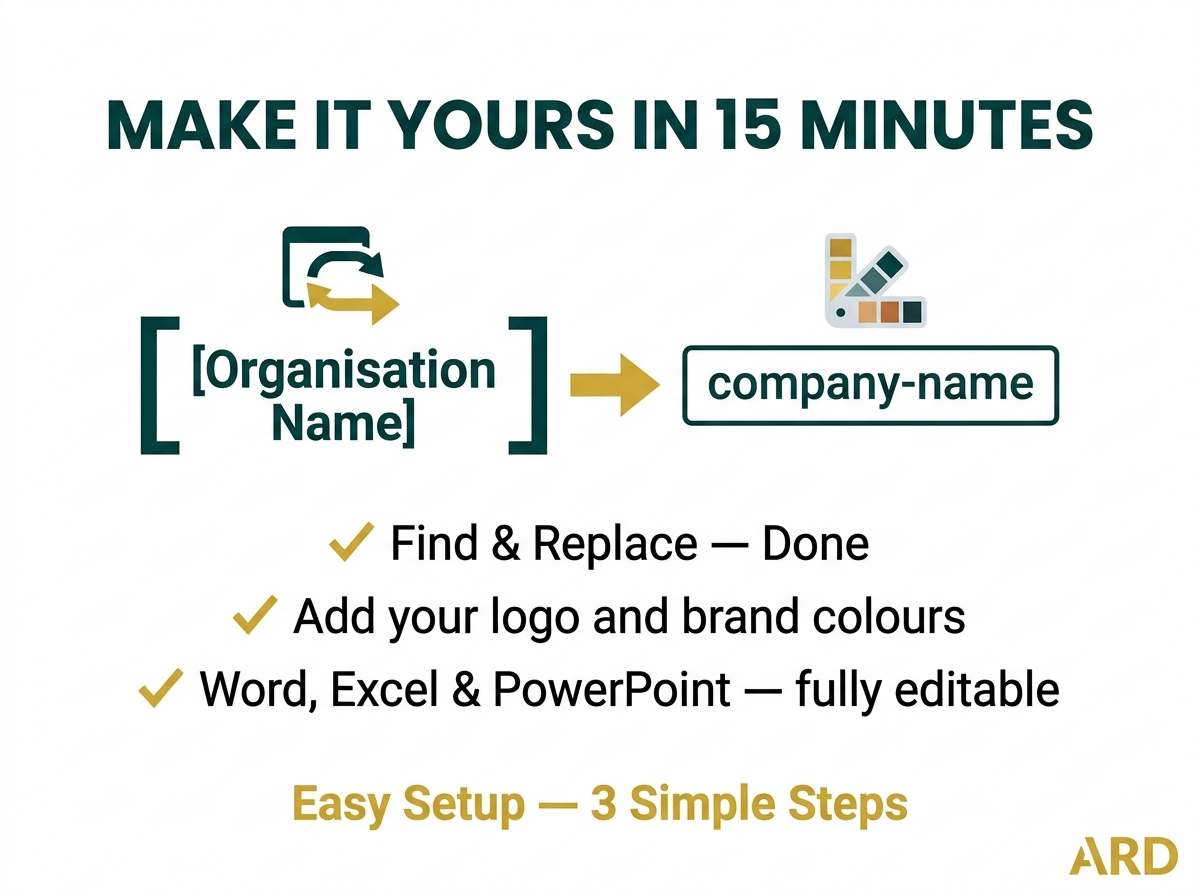 MAKE IT YOURS IN 15 MINUTES

[Organisation Name]

company-name

✓ Find & Replace — Done
✓ Add your logo and brand colours
✓ Word, Excel & PowerPoint — fully editable

Easy Setup — 3 Simple Steps

ARD